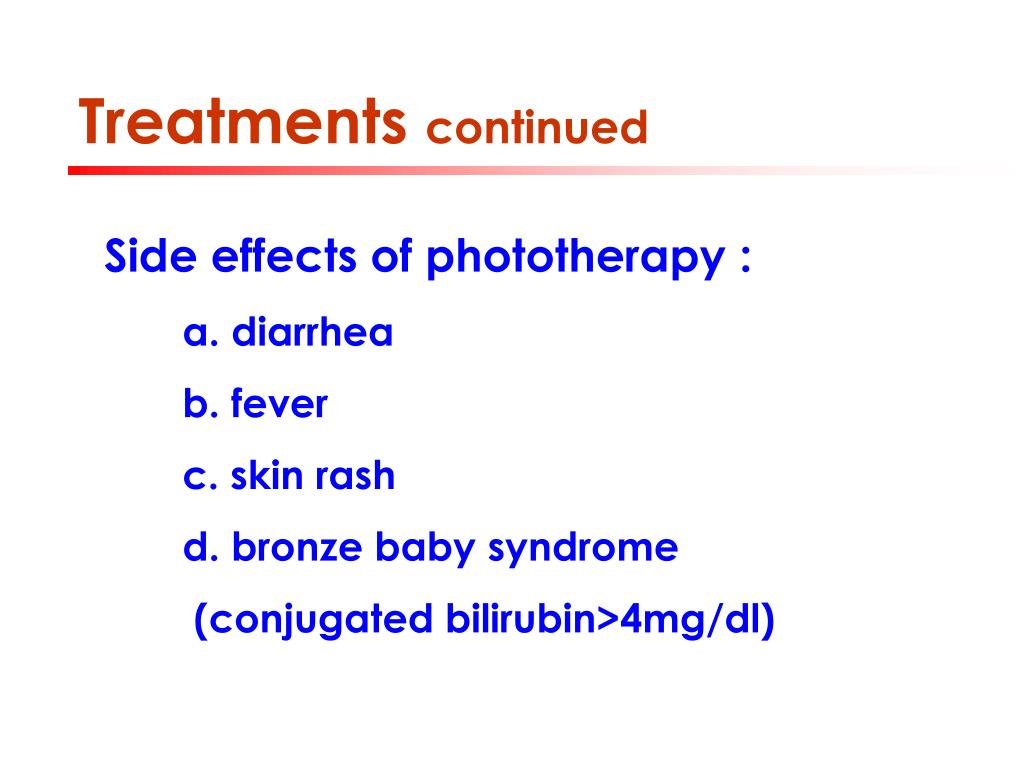 Treatments continued

Side effects of phototherapy :

a. diarrhea

b. fever

c. skin rash

d. bronze baby syndrome

(conjugated bilirubin>4mg/dl)